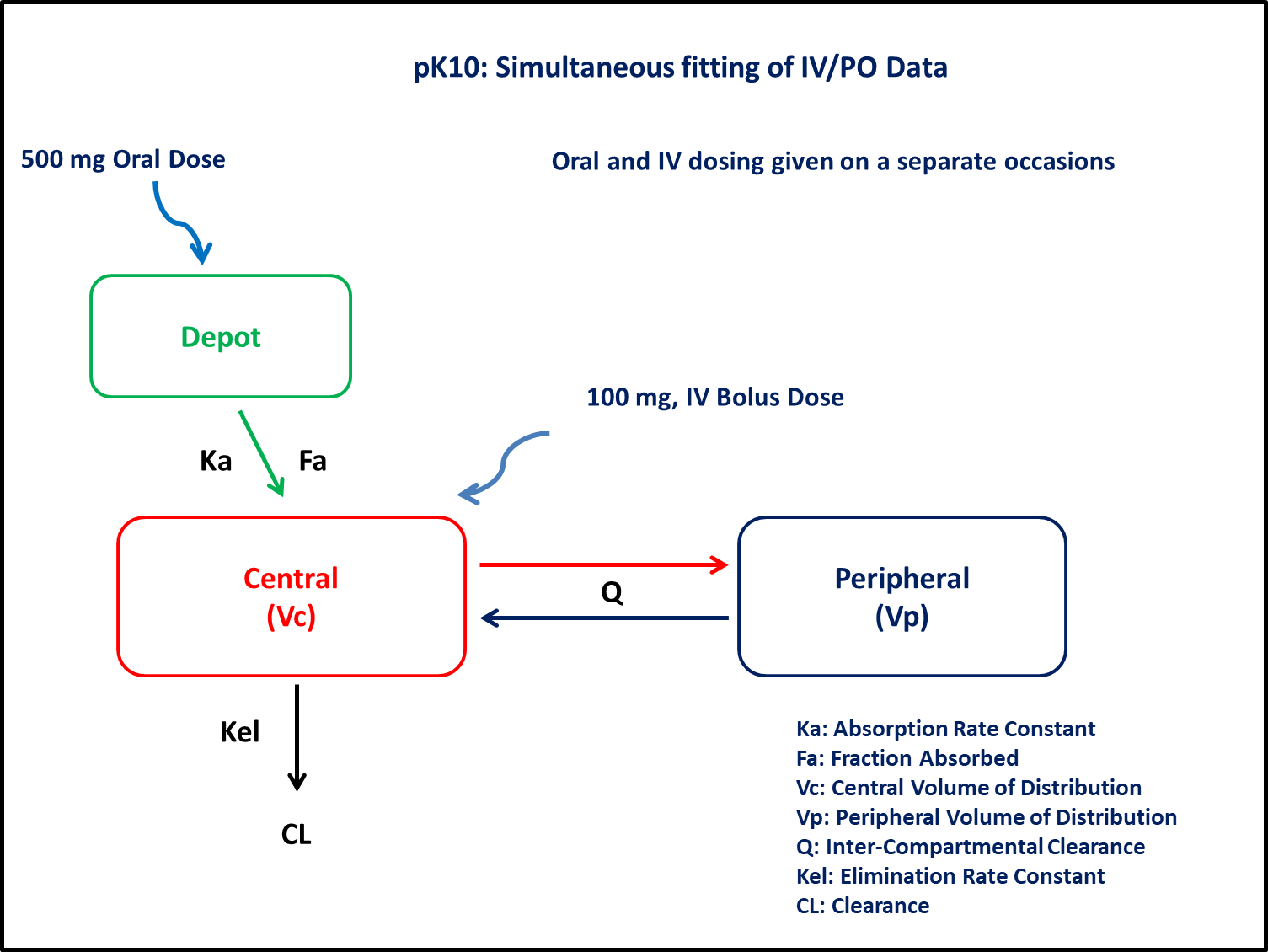 pK10: Simultaneous fitting of IV/PO Data

500 mg Oral Dose

Oral and IV dosing given on a separate occasions

Depot

100 mg, IV Bolus Dose

Ka

Fa

Central
(Vc)

Q

Peripheral
(Vp)

Kel

CL

Ka: Absorption Rate Constant
Fa: Fraction Absorbed
Vc: Central Volume of Distribution
Vp: Peripheral Volume of Distribution
Q: Inter-Compartmental Clearance
Kel: Elimination Rate Constant
CL: Clearance